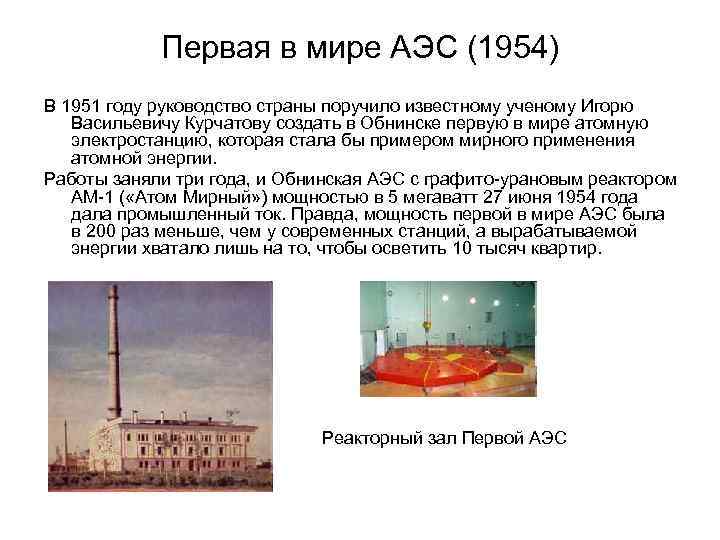 Первая в мире АЭС (1954)

В 1951 году руководство страны поручило известному ученому Игорю Васильевичу Курчатову создать в Обнинске первую в мире атомную электростанцию, которая стала бы примером мирного применения атомной энергии.

Работы заняли три года, и Обнинская АЭС с графито-урановым реактором АМ-1 («Атом Мирный») мощностью в 5 мегаватт 27 июня 1954 года дала промышленный ток. Правда, мощность первой в мире АЭС была в 200 раз меньше, чем у современных станций, а вырабатываемой энергии хватало лишь на то, чтобы осветить 10 тысяч квартир.

Реакторный зал Первой АЭС